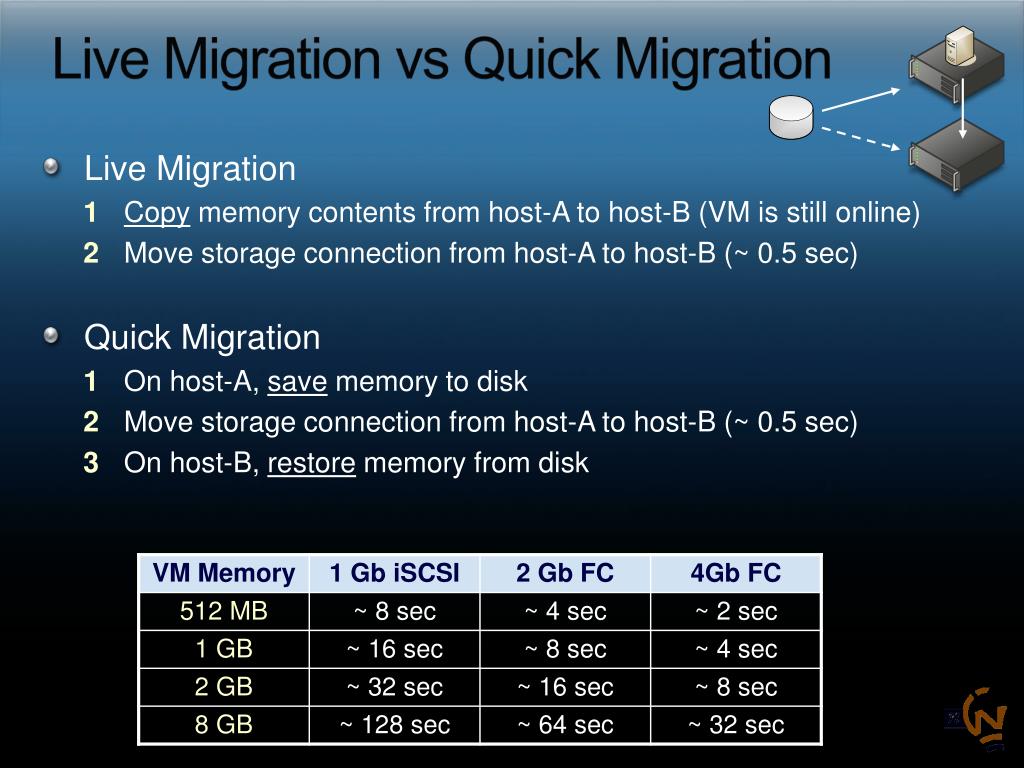 Live Migration vs Quick Migration

Live Migration
1 Copy memory contents from host-A to host-B (VM is still online)
2 Move storage connection from host-A to host-B (~ 0.5 sec)

Quick Migration
1 On host-A, save memory to disk
2 Move storage connection from host-A to host-B (~ 0.5 sec)
3 On host-B, restore memory from disk

| VM Memory | 1 Gb iSCSI | 2 Gb FC | 4Gb FC |
|---|---|---|---|
| 512 MB | ~ 8 sec | ~ 4 sec | ~ 2 sec |
| 1 GB | ~ 16 sec | ~ 8 sec | ~ 4 sec |
| 2 GB | ~ 32 sec | ~ 16 sec | ~ 8 sec |
| 8 GB | ~ 128 sec | ~ 64 sec | ~ 32 sec |